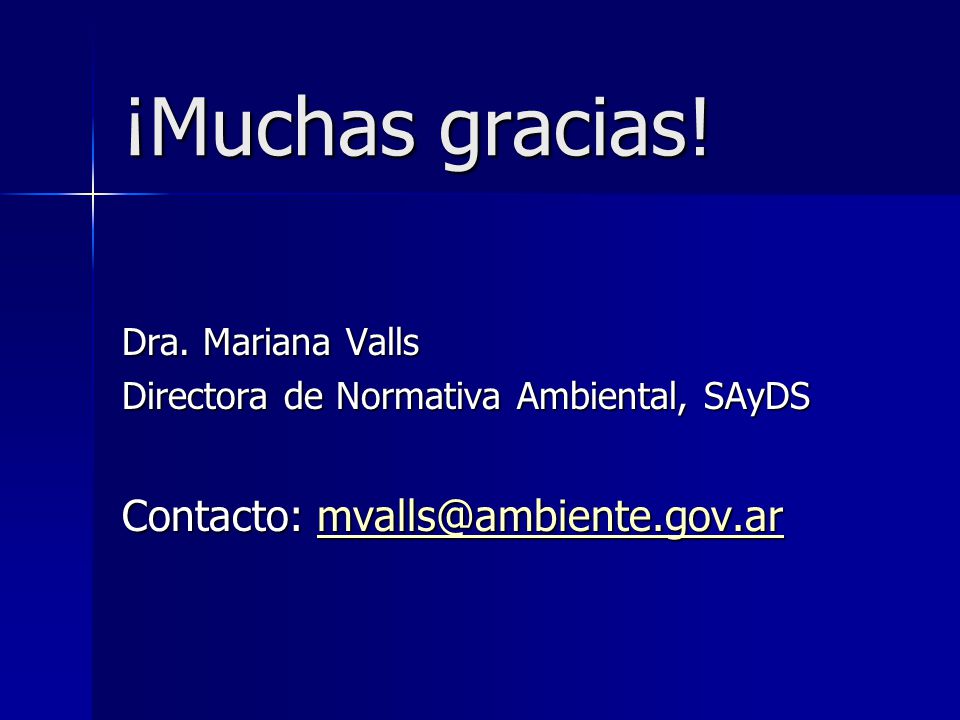 ¡Muchas gracias!

Dra. Mariana Valls
Directora de Normativa Ambiental, SAyDS

Contacto: mvalls@ambiente.gov.ar